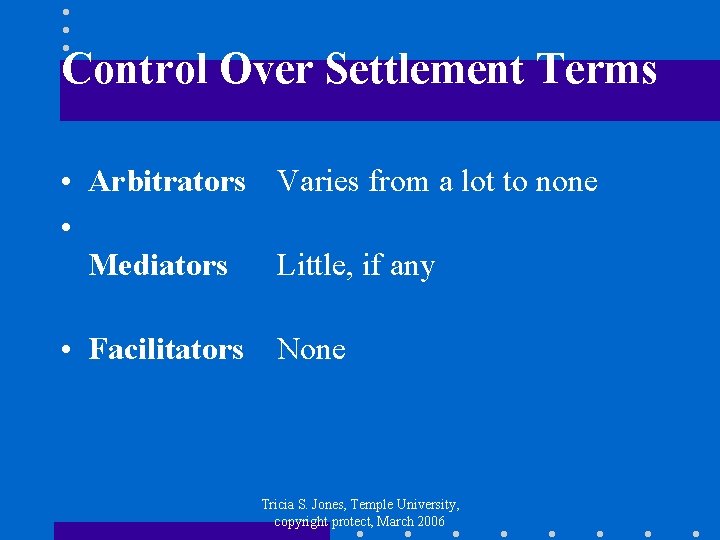 Control Over Settlement Terms

• Arbitrators Varies from a lot to none

•

Mediators Little, if any

• Facilitators None

Tricia S. Jones, Temple University, copyright protect, March 2006